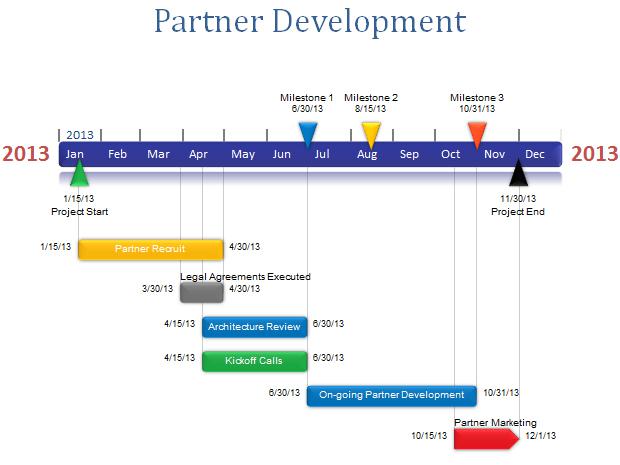 Partner Development

Milestone 1
6/30/13

Milestone 2
8/15/13

Milestone 3
10/31/13

2013

2013 Jan Feb Mar Apr May Jun Jul Aug Sep Oct Nov Dec 2013

1/15/13
Project Start

11/30/13
Project End

1/15/13 Partner Recruit 4/30/13

Legal Agreements Executed
3/30/13 4/30/13

4/15/13 Architecture Review 6/30/13

4/15/13 Kickoff Calls 6/30/13

6/30/13 On-going Partner Development 10/31/13

Partner Marketing
10/15/13 12/1/13